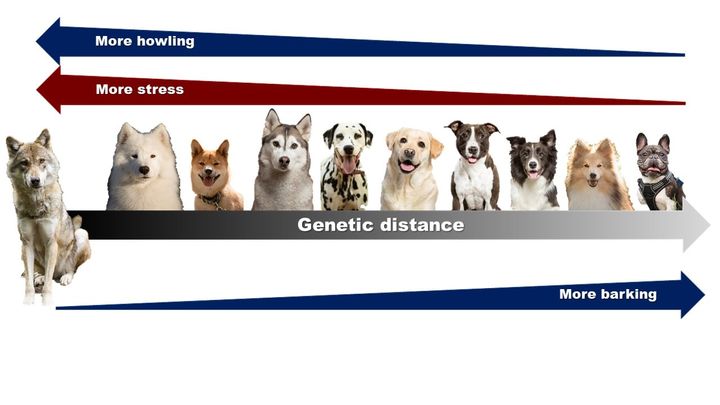 More howling

More stress

Genetic distance

More barking